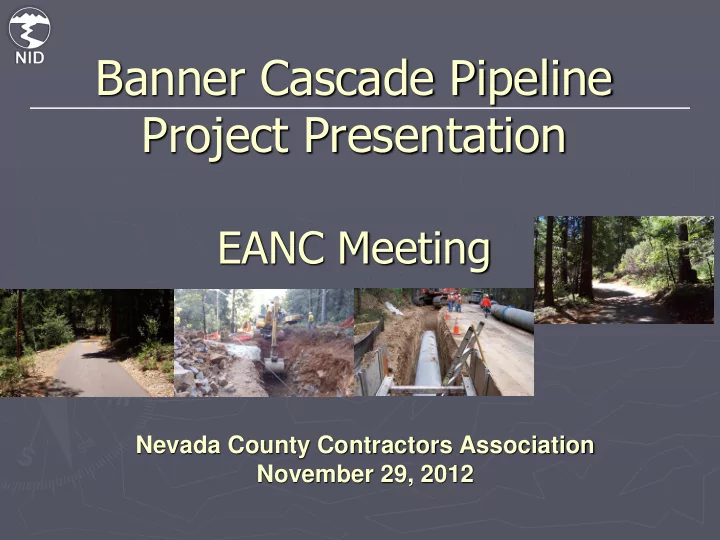 NID

Banner Cascade Pipeline Project Presentation

EANC Meeting

Nevada County Contractors Association
November 29, 2012